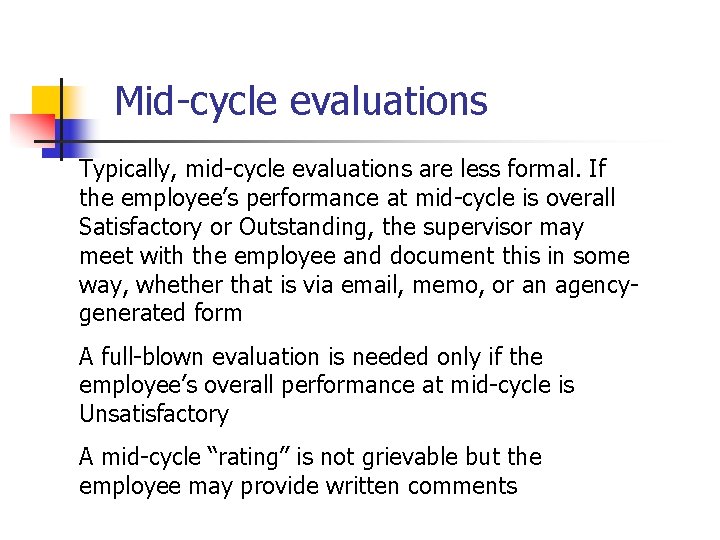 Mid-cycle evaluations

Typically, mid-cycle evaluations are less formal. If the employee’s performance at mid-cycle is overall Satisfactory or Outstanding, the supervisor may meet with the employee and document this in some way, whether that is via email, memo, or an agency-generated form

A full-blown evaluation is needed only if the employee’s overall performance at mid-cycle is Unsatisfactory

A mid-cycle “rating” is not grievable but the employee may provide written comments